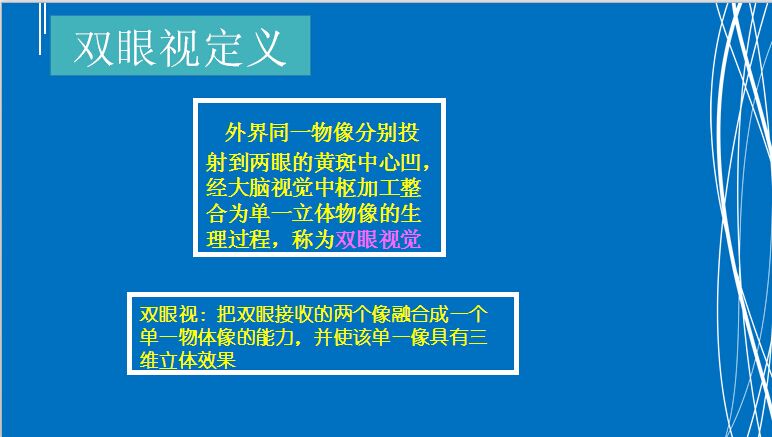 双眼视定义

外界同一物像分别投射到两眼的黄斑中心凹，经大脑视觉中枢加工整合为单一立体物像的生理过程，称为双眼视觉

双眼视：把双眼接收的两个像融合成一个单一物体像的能力，并使该单一像具有三维立体效果